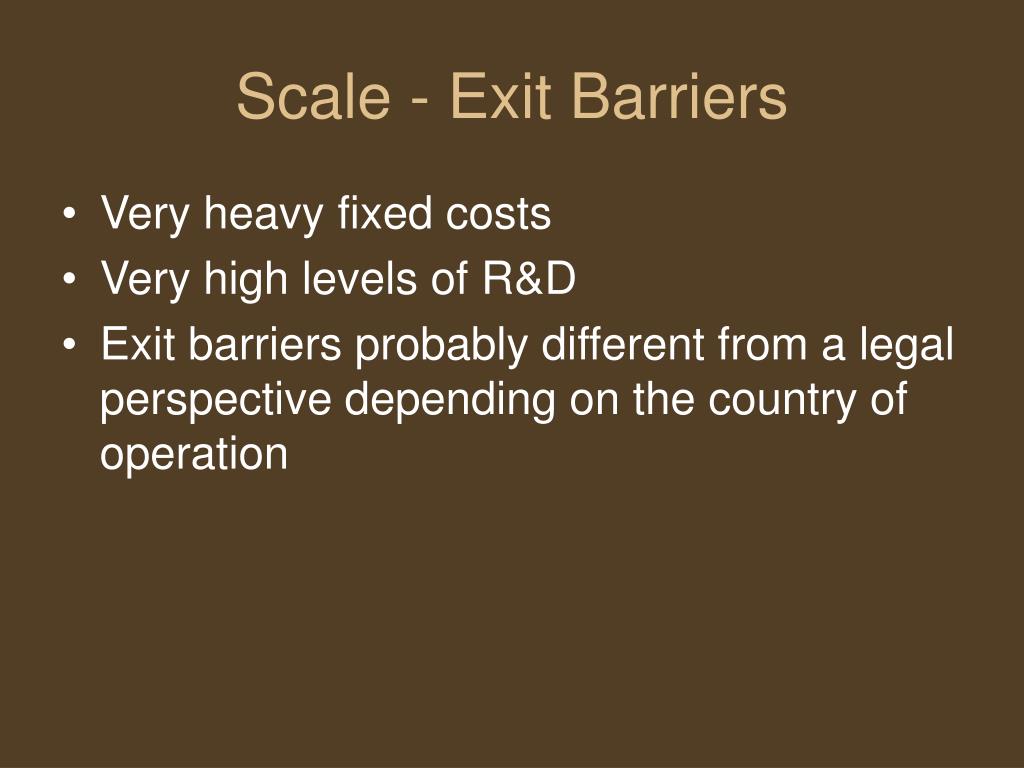 Scale - Exit Barriers

• Very heavy fixed costs
• Very high levels of R&D
• Exit barriers probably different from a legal perspective depending on the country of operation